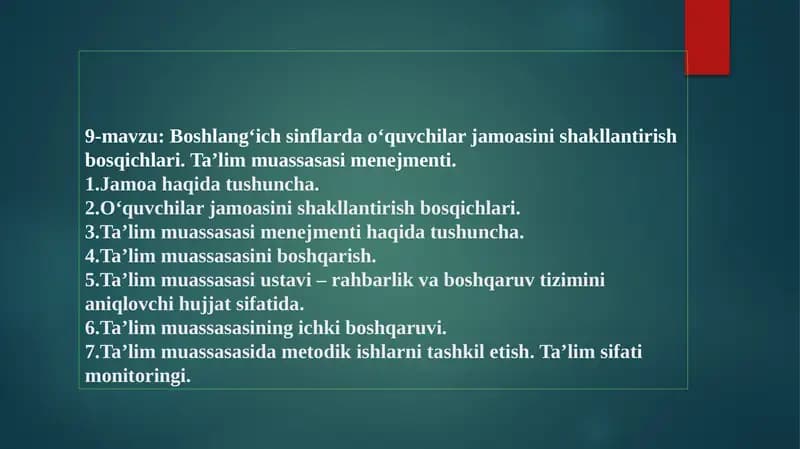 9-mavzu: Boshlang‘ich sinflarda o‘quvchilar jamoasini shakllantirish bosqichlari. Ta’lim muassasasi menejmenti.
1.Jamoa haqida tushuncha.
2.O‘quvchilar jamoasini shakllantirish bosqichlari.
3.Ta’lim muassasasi menejmenti haqida tushuncha.
4.Ta’lim muassasasini boshqarish.
5.Ta’lim muassasasi ustavi – rahbarlik va boshqaruv tizimini aniqlovchi hujjat sifatida.
6.Ta’lim muassasasining ichki boshqaruvi.
7.Ta’lim muassasasida metodik ishlarni tashkil etish. Ta’lim sifati monitoringi.